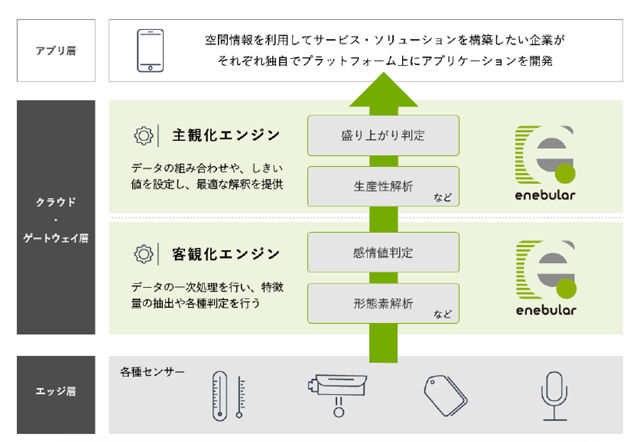 アプリ層

空間情報を利用してサービス・ソリューションを構築したい企業が
それぞれ独自でプラットフォーム上にアプリケーションを開発

クラウド
・
ゲートウェイ層

主観化エンジン

データの組み合わせや、しきい値を設定し、最適な解釈を提供

盛り上がり判定

生産性解析
など

enebular

客観化エンジン

データの一次処理を行い、特徴量の抽出や各種判定を行う

感情値判定

形態素解析
など

enebular

エッジ層

各種センサー